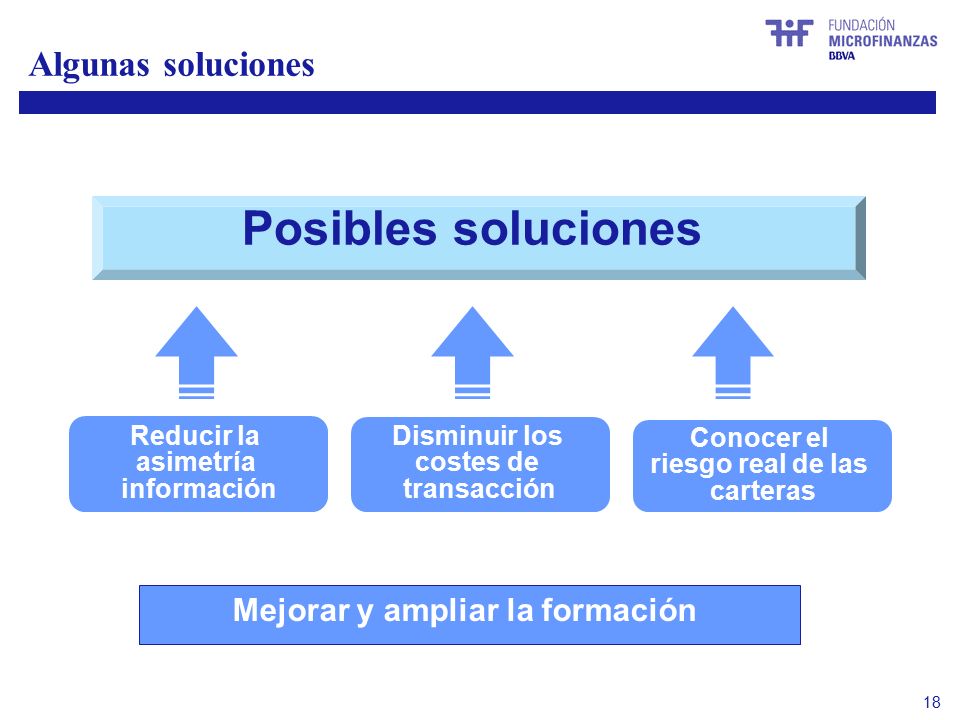 Algunas soluciones

FUNDACIÓN MICROFINANZAS BBVA

Posibles soluciones

Reducir la asimetría información

Disminuir los costes de transacción

Conocer el riesgo real de las carteras

Mejorar y ampliar la formación

18